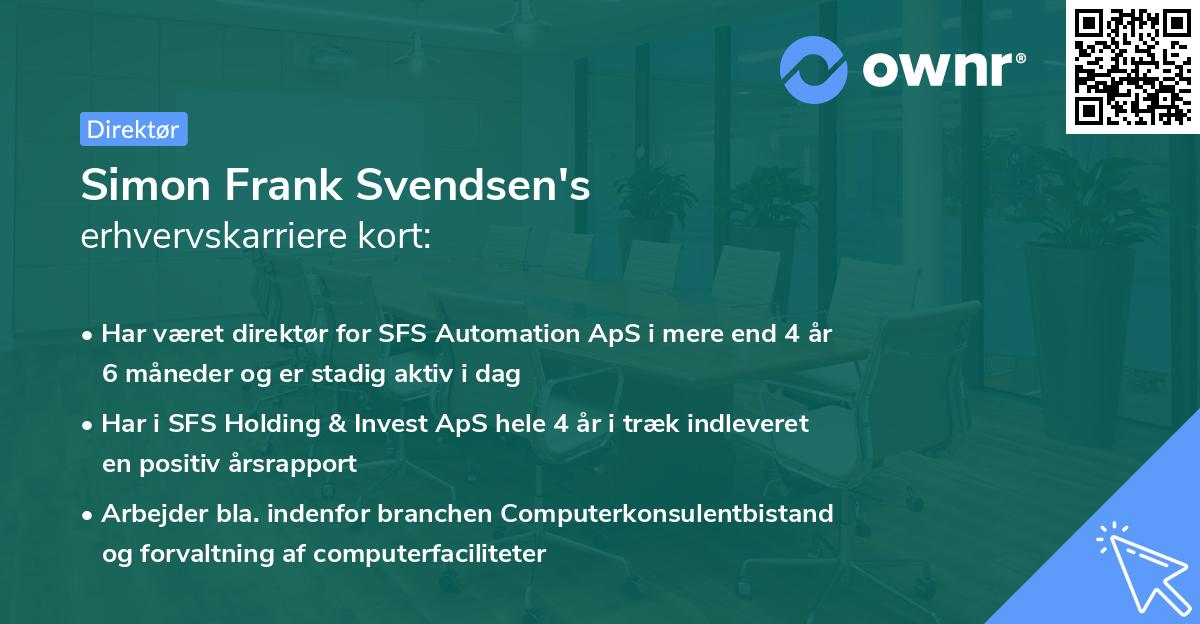 ownr®

Direktør

Simon Frank Svendsen's
erhvervskarriere kort:

• Har været direktør for SFS Automation ApS i mere end 4 år 6 måneder og er stadig aktiv i dag

• Har i SFS Holding & Invest ApS hele 4 år i træk indleveret en positiv årsrapport

• Arbejder bla. indenfor branchen Computerkonsulentbistand og forvaltning af computerfaciliteter